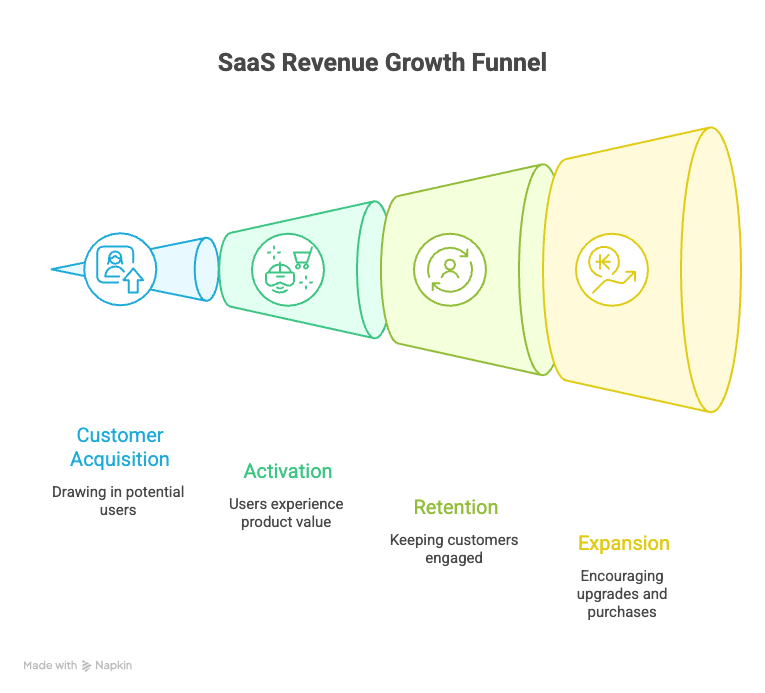 SaaS Revenue Growth Funnel

Customer Acquisition

Drawing in potential users

Activation

Users experience product value

Retention

Keeping customers engaged

Expansion

Encouraging upgrades and purchases

Made with Napkin